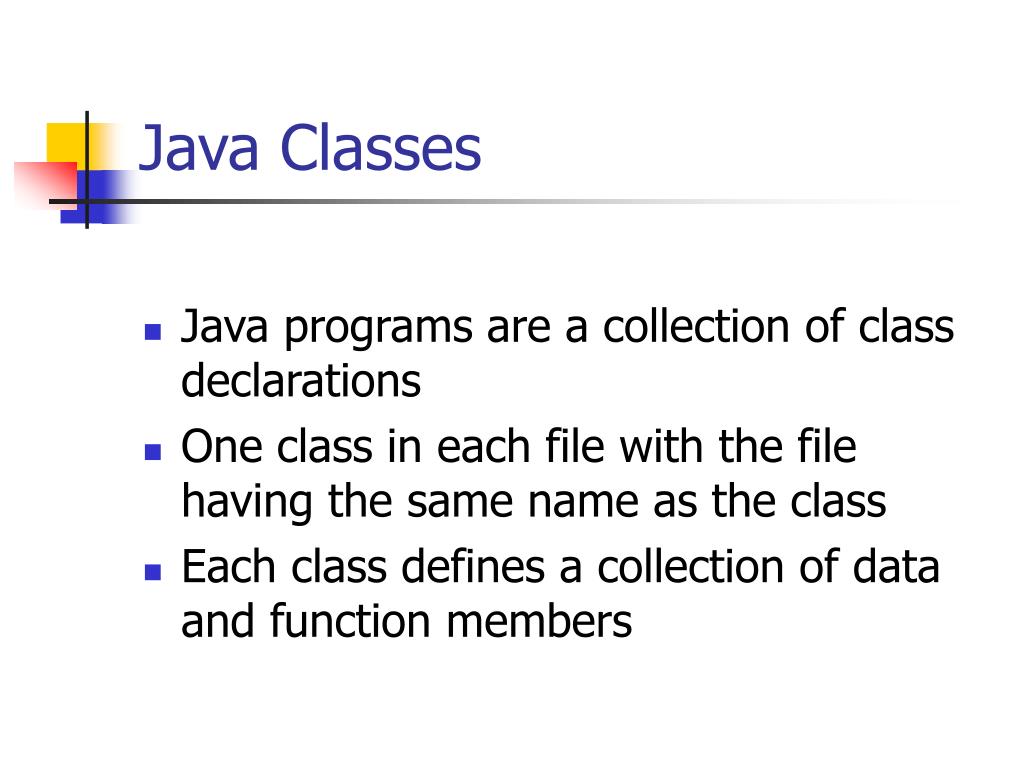 Java Classes

- Java programs are a collection of class declarations
- One class in each file with the file having the same name as the class
- Each class defines a collection of data and function members